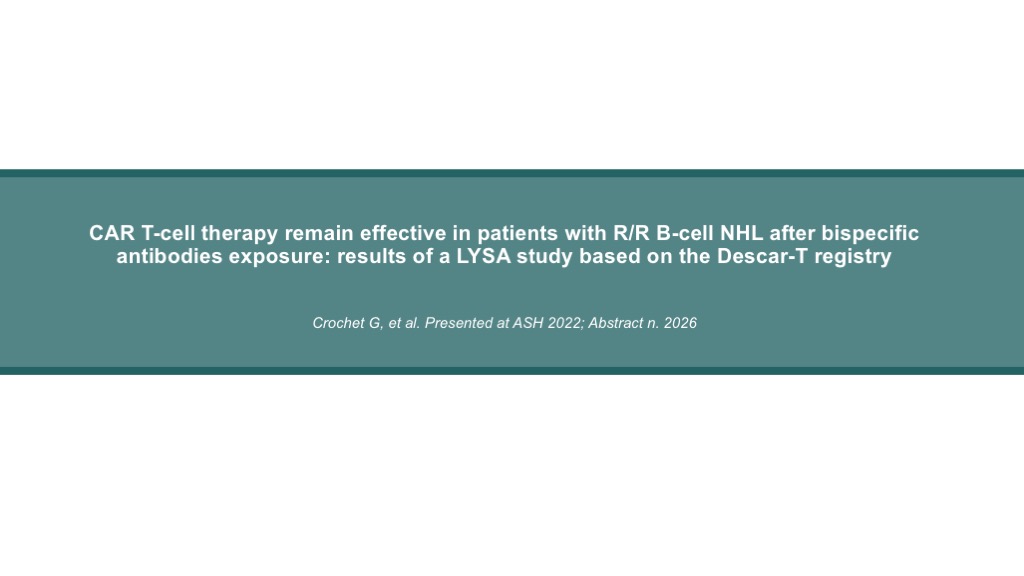 CAR T-cell therapy remain effective in patients with R/R B-cell NHL after bispecific antibodies exposure: results of a LYSA study based on the Descar-T registry

Crochet G, et al. Presented at ASH 2022; Abstract n. 2026